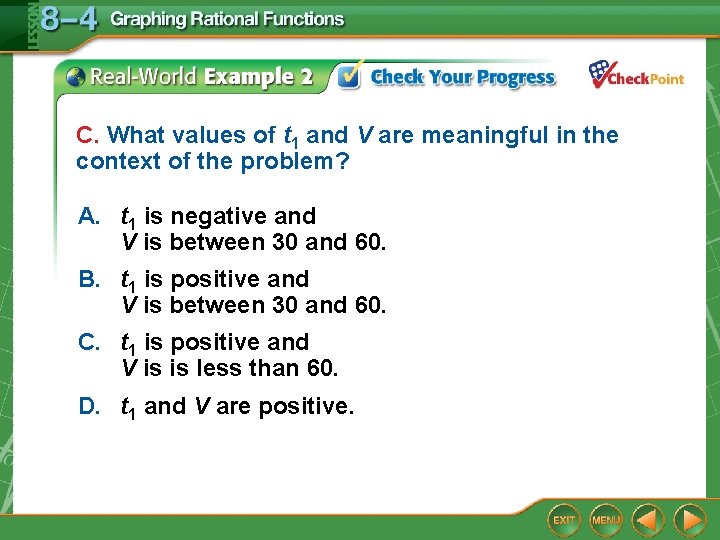 LESSON 8–4 Graphing Rational Functions

Real-World Example 2 Check Your Progress CheckPoint

C. What values of $t_1$ and $V$ are meaningful in the context of the problem?

A. $t_1$ is negative and $V$ is between 30 and 60.

B. $t_1$ is positive and $V$ is between 30 and 60.

C. $t_1$ is positive and $V$ is is less than 60.

D. $t_1$ and $V$ are positive.

EXIT MENU